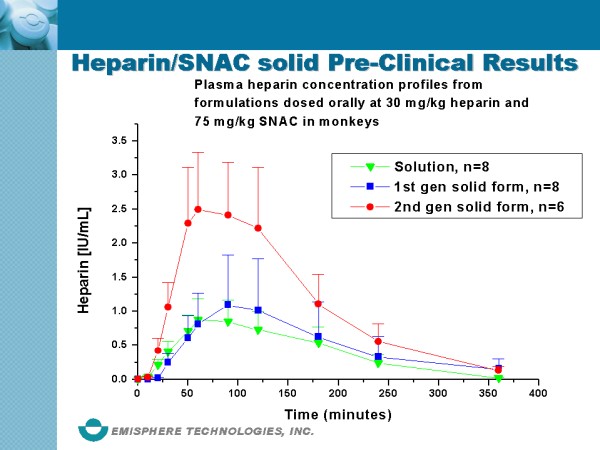 Heparin/SNAC solid Pre-Clinical Results

Plasma heparin concentration profiles from formulations dosed orally at 30 mg/kg heparin and 75 mg/kg SNAC in monkeys

Solution, n=8
1st gen solid form, n=8
2nd gen solid form, n=6

Heparin [IU/mL]

3.5
3.0
2.5
2.0
1.5
1.0
0.5
0.0

0 50 100 150 200 250 300 350 400

Time (minutes)

EMISPHERE TECHNOLOGIES, INC.